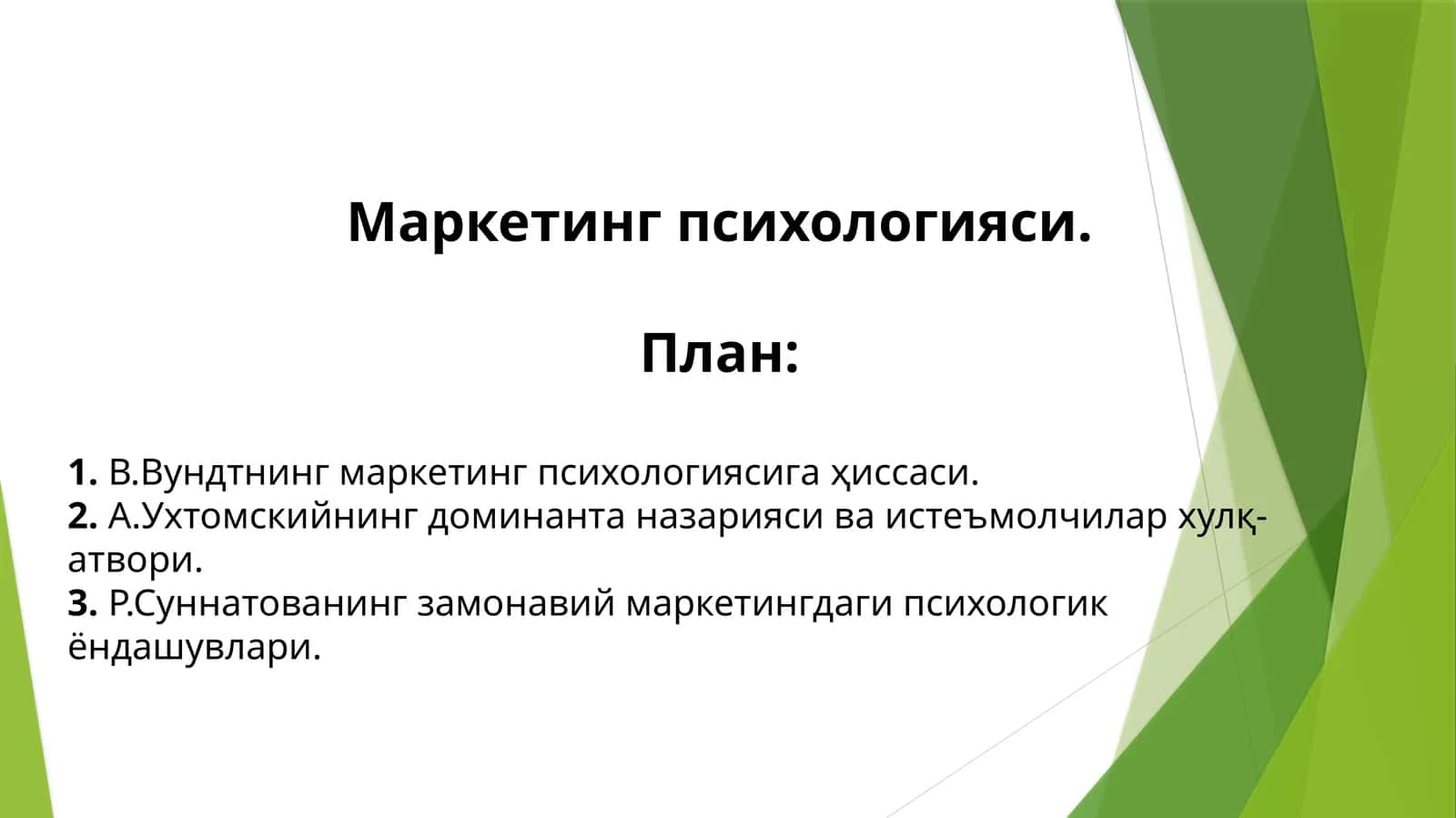 Маркетинг психологияси.

План:

1. В.Вундтнинг маркетинг психологиясига ҳиссаси.
2. А.Ухтомскийнинг доминанта назарияси ва истеъмолчилар хулқ-атвори.
3. Р.Суннатованинг замонавий маркетингдаги психологик ёндашувлари.